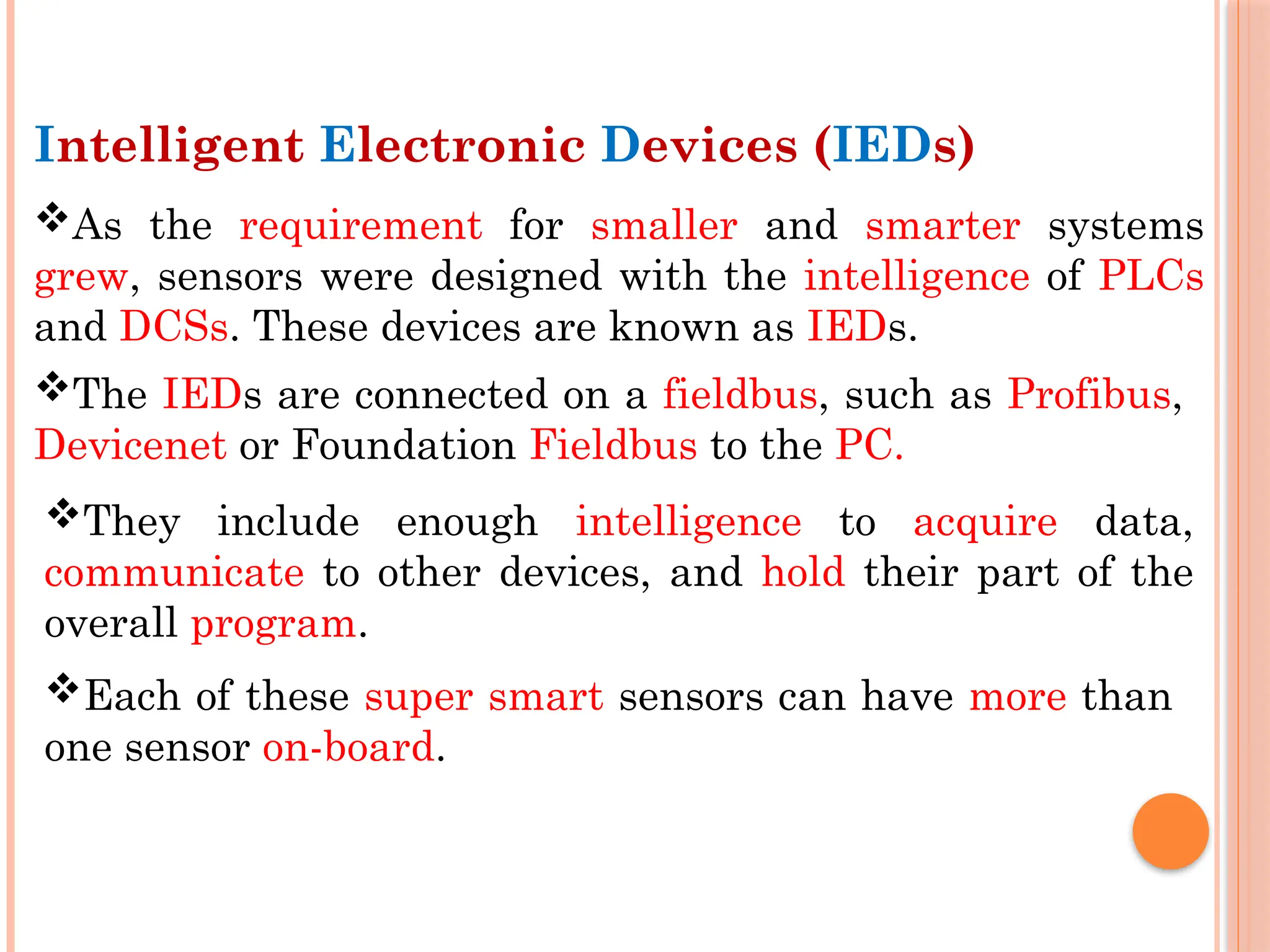 Intelligent Electronic Devices (IEDs)

❖As the requirement for smaller and smarter systems grew, sensors were designed with the intelligence of PLCs and DCSs. These devices are known as IEDs.

❖The IEDs are connected on a fieldbus, such as Profibus, Devicenet or Foundation Fieldbus to the PC.

❖They include enough intelligence to acquire data, communicate to other devices, and hold their part of the overall program.

❖Each of these super smart sensors can have more than one sensor on-board.